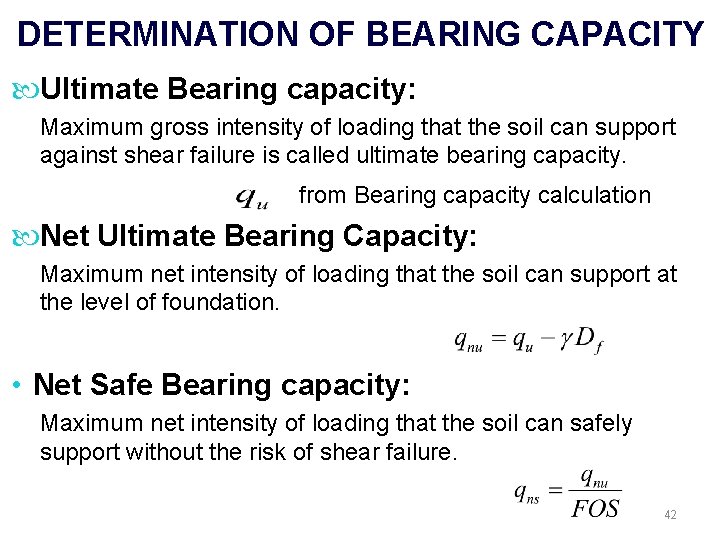 DETERMINATION OF BEARING CAPACITY

Ultimate Bearing capacity:

Maximum gross intensity of loading that the soil can support against shear failure is called ultimate bearing capacity.

$q_u$ from Bearing capacity calculation

Net Ultimate Bearing Capacity:

Maximum net intensity of loading that the soil can support at the level of foundation.

$q_{nu} = q_u - \gamma D_f$

• Net Safe Bearing capacity:

Maximum net intensity of loading that the soil can safely support without the risk of shear failure.

$q_{ns} = \frac{q_{nu}}{FOS}$

42